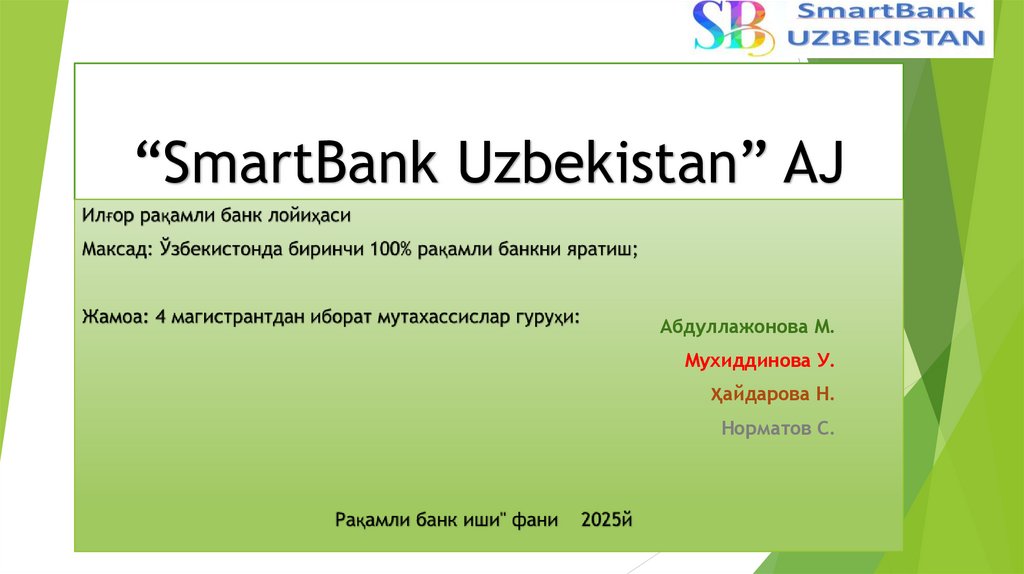 SB SmartBank UZBEKISTAN

“SmartBank Uzbekistan” AJ

Илғор рақамли банк лойиҳаси

Максад: Ўзбекистонда биринчи 100% рақамли банкни яратиш;

Жамоа: 4 магистрантдан иборат мутахассислар гуруҳи:

Абдуллажонова М.

Мухиддинова У.

Ҳайдарова Н.

Норматов С.

Рақамли банк иши" фани 2025й